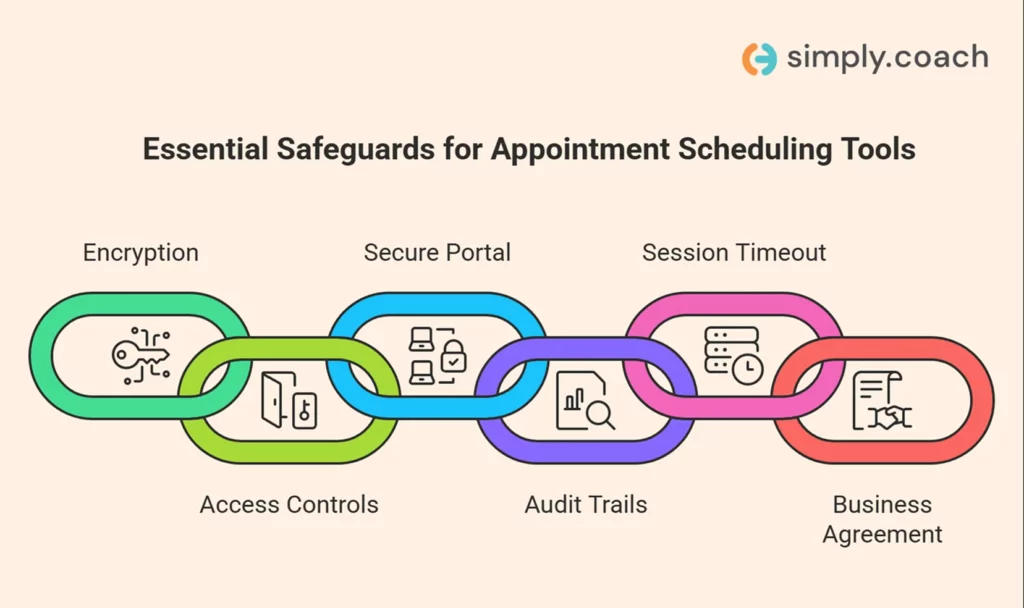 simply.coach

Essential Safeguards for Appointment Scheduling Tools

Encryption

Secure Portal

Session Timeout

Access Controls

Audit Trails

Business Agreement